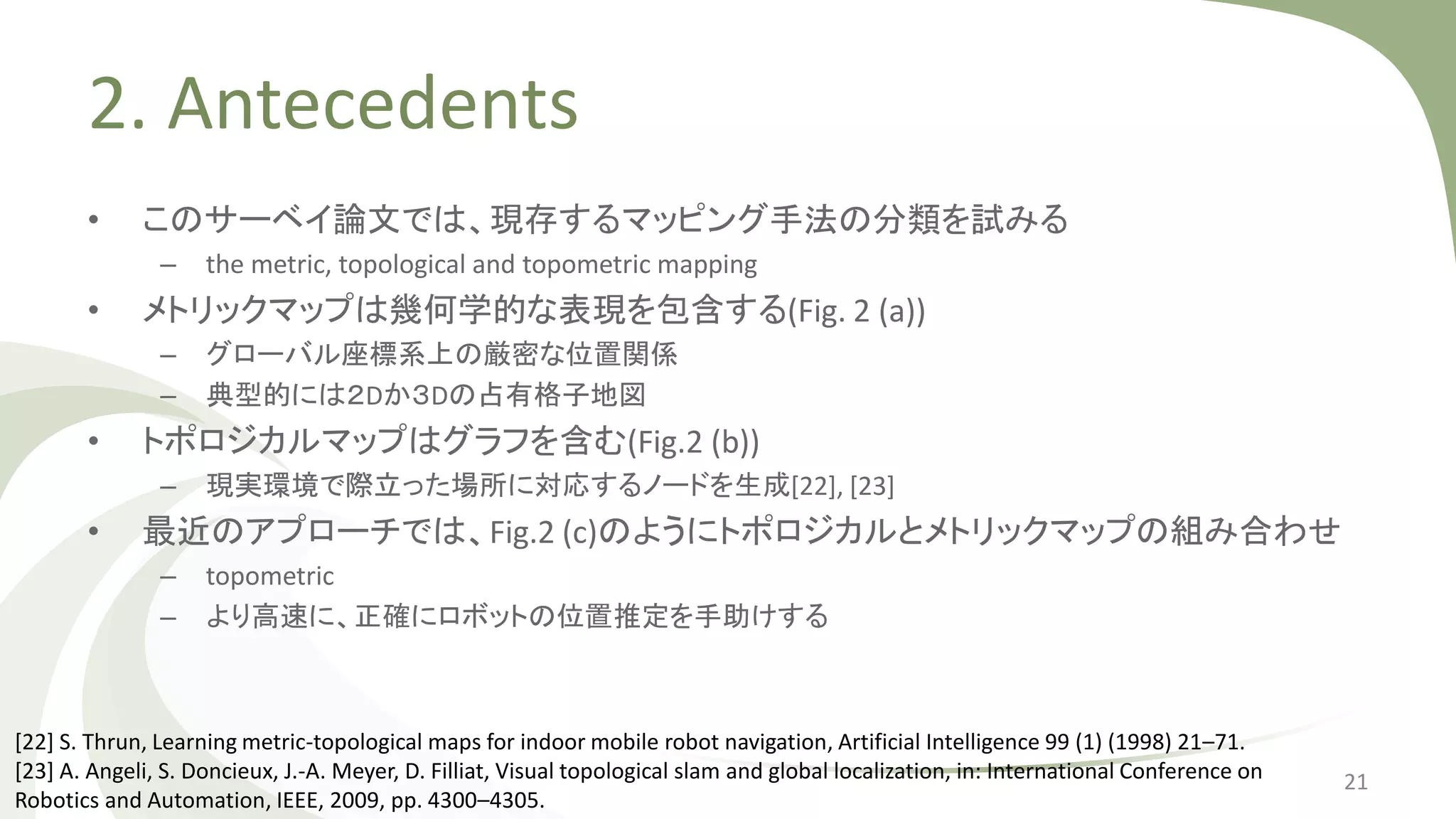 2. Antecedents

• このサーベイ論文では、現存するマッピング手法の分類を試みる
 – the metric, topological and topometric mapping
• メトリックマップは幾何学的な表現を包含する(Fig. 2 (a))
 – グローバル座標系上の厳密な位置関係
 – 典型的には2Dか3Dの占有格子地図
• トポロジカルマップはグラフを含む(Fig.2 (b))
 – 現実環境で際立った場所に対応するノードを生成[22], [23]
• 最近のアプローチでは、Fig.2 (c)のようにトポロジカルとメトリックマップの組み合わせ
 – topometric
 – より高速に、正確にロボットの位置推定を手助けする

[22] S. Thrun, Learning metric-topological maps for indoor mobile robot navigation, Artificial Intelligence 99 (1) (1998) 21–71.
[23] A. Angeli, S. Doncieux, J.-A. Meyer, D. Filliat, Visual topological slam and global localization, in: International Conference on Robotics and Automation, IEEE, 2009, pp. 4300–4305.

21